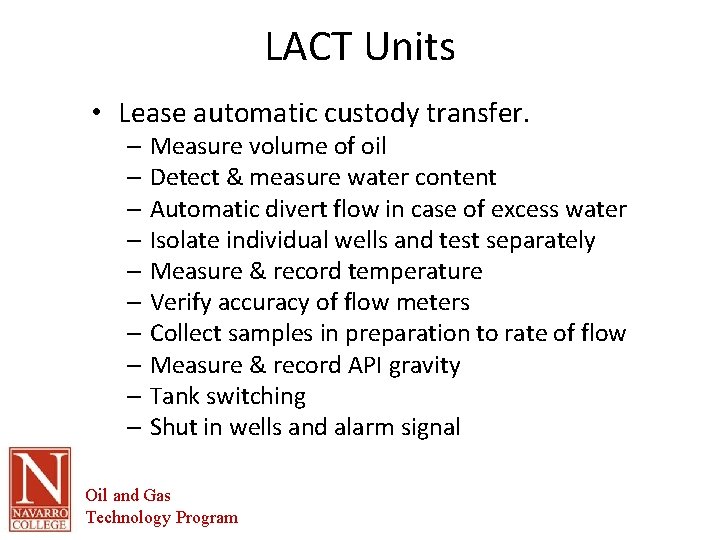 LACT Units

• Lease automatic custody transfer.
– Measure volume of oil
– Detect & measure water content
– Automatic divert flow in case of excess water
– Isolate individual wells and test separately
– Measure & record temperature
– Verify accuracy of flow meters
– Collect samples in preparation to rate of flow
– Measure & record API gravity
– Tank switching
– Shut in wells and alarm signal

N
NAVARRO COLLEGE

Oil and Gas
Technology Program